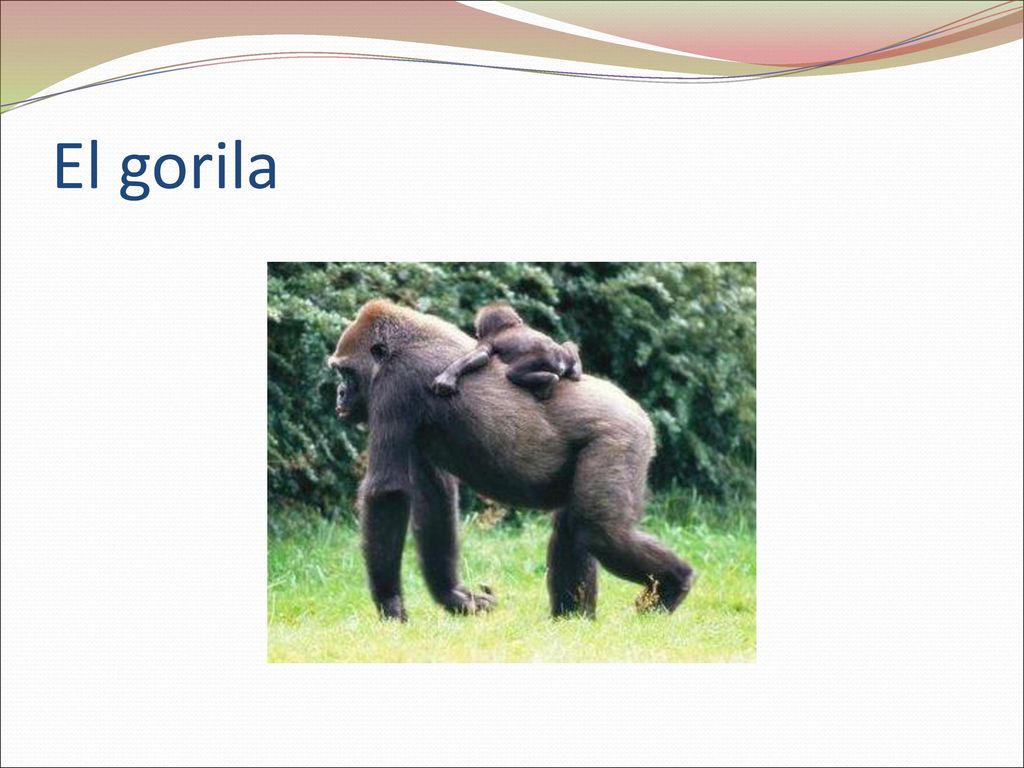 El gorila